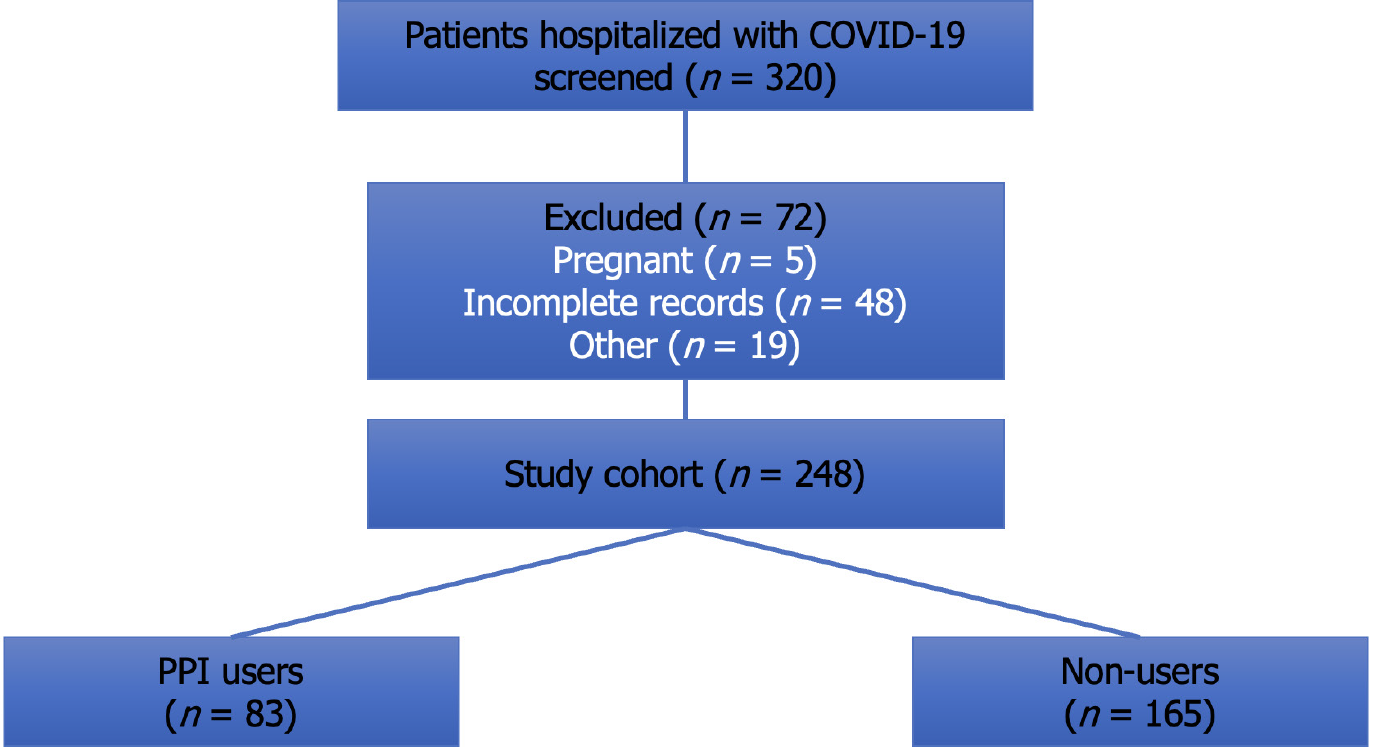 Patients hospitalized with COVID-19 screened ($n$ = 320)

Excluded ($n$ = 72)
Pregnant ($n$ = 5)
Incomplete records ($n$ = 48)
Other ($n$ = 19)

Study cohort ($n$ = 248)

PPI users
($n$ = 83)

Non-users
($n$ = 165)